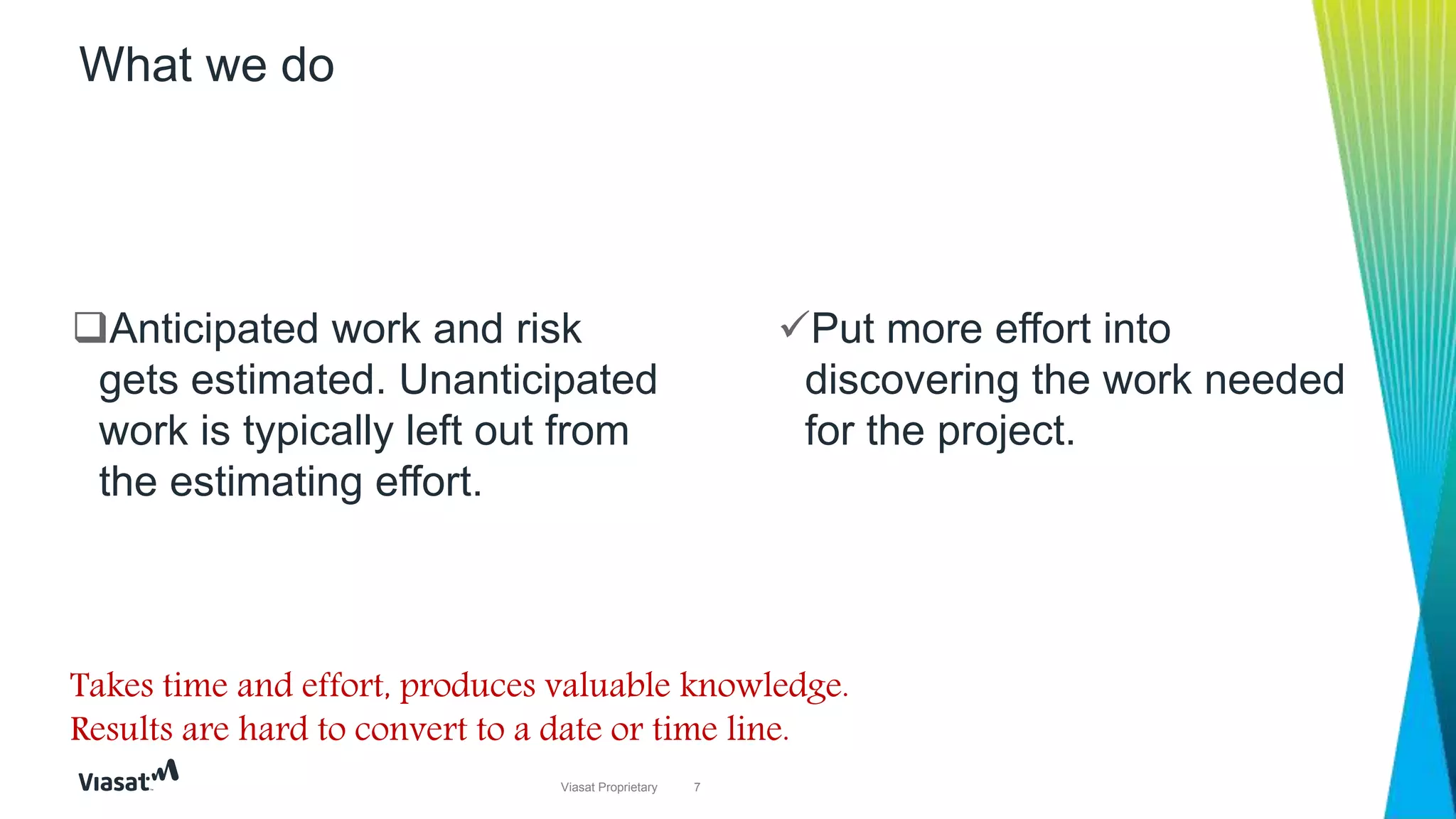 What we do

❑Anticipated work and risk gets estimated. Unanticipated work is typically left out from the estimating effort.

✓Put more effort into discovering the work needed for the project.

Takes time and effort, produces valuable knowledge.
Results are hard to convert to a date or time line.

Viasat

Viasat Proprietary 7